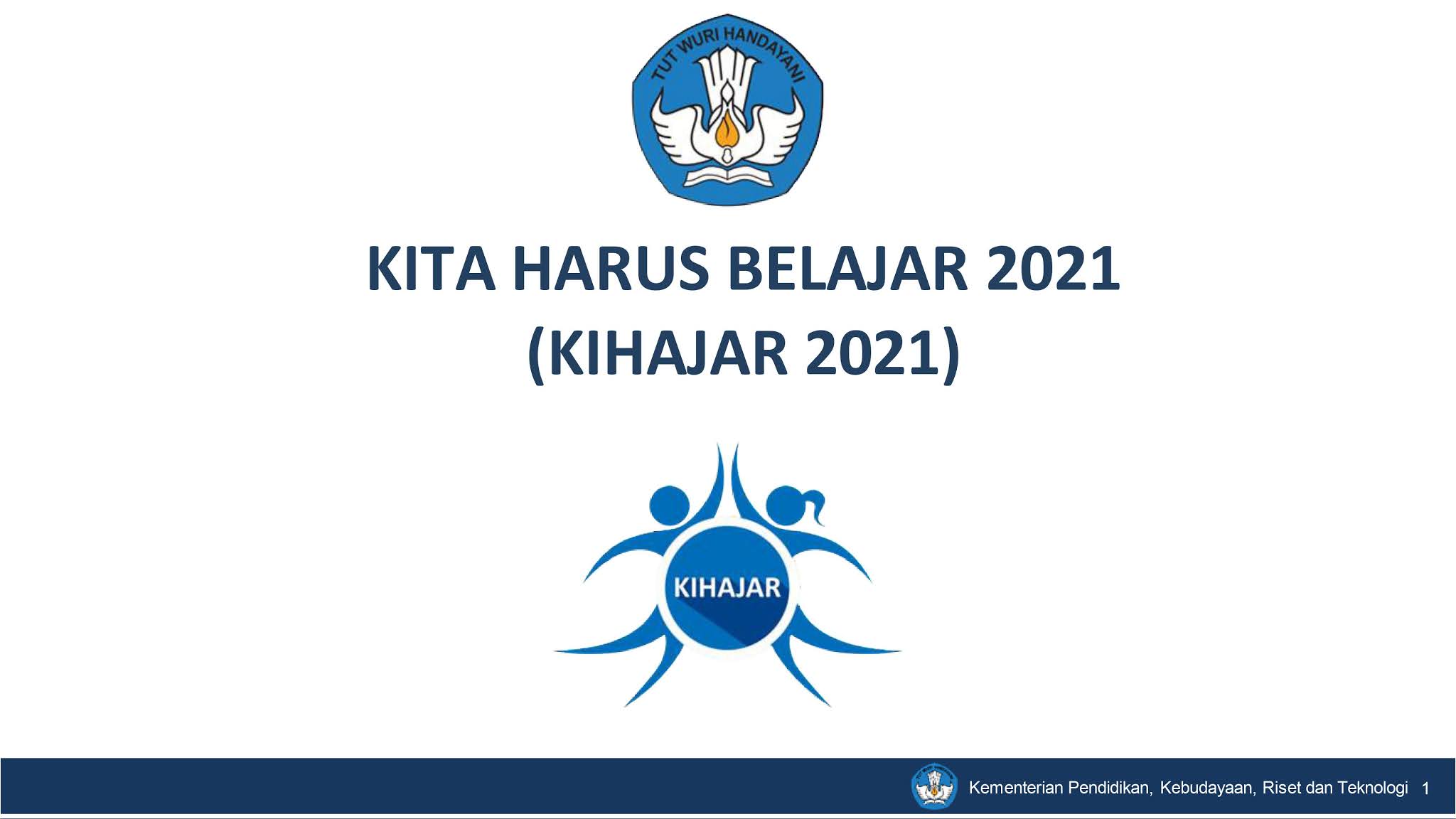 TUT WURI HANDAYANI

KITA HARUS BELAJAR 2021
(KIHAJAR 2021)

KIHAJAR

Kementerian Pendidikan, Kebudayaan, Riset dan Teknologi 1